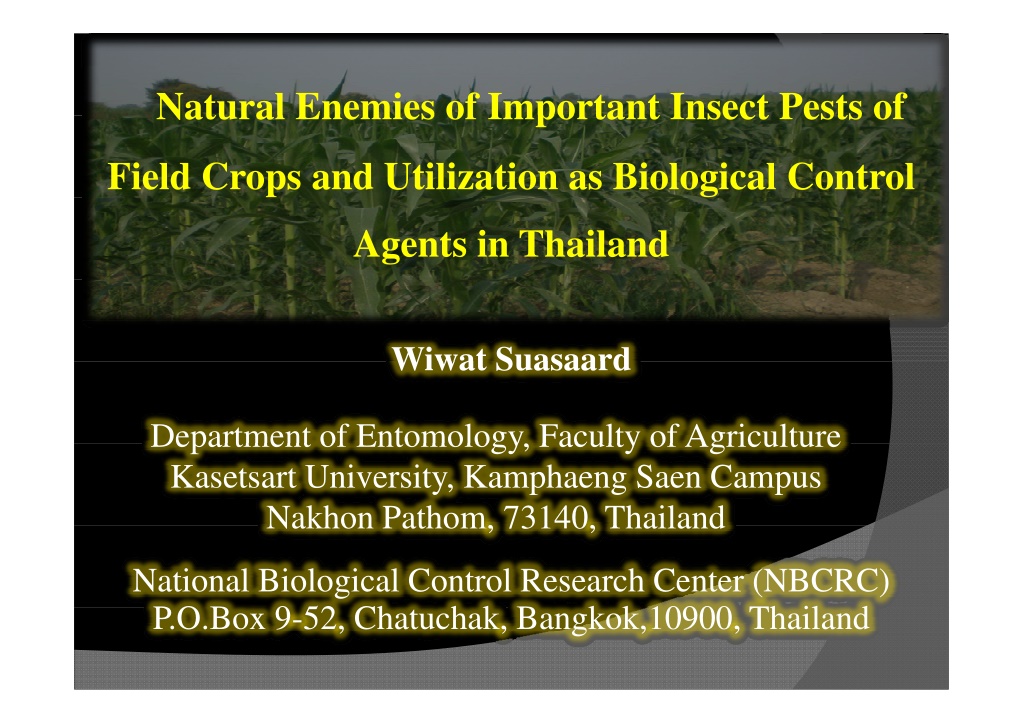 Natural Enemies of Important Insect Pests of Field Crops and Utilization as Biological Control Agents in Thailand

Wiwat Suasaard

Department of Entomology, Faculty of Agriculture
Kasetsart University, Kamphaeng Saen Campus
Nakhon Pathom, 73140, Thailand

National Biological Control Research Center (NBCRC)
P.O.Box 9-52, Chatuchak, Bangkok,10900, Thailand